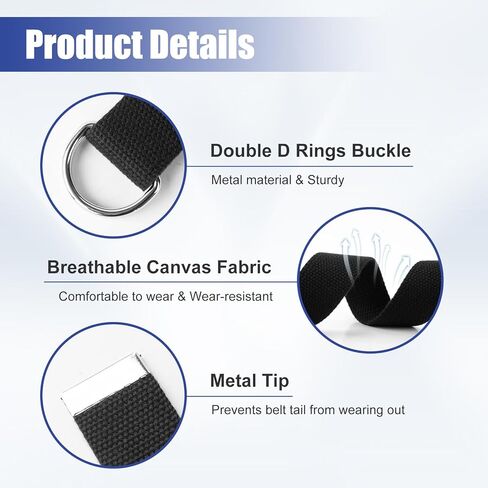 Product Details

Double D Rings Buckle

Metal material & Sturdy

Breathable Canvas Fabric

Comfortable to wear & Wear-resistant

Metal Tip

Prevents belt tail from wearing out